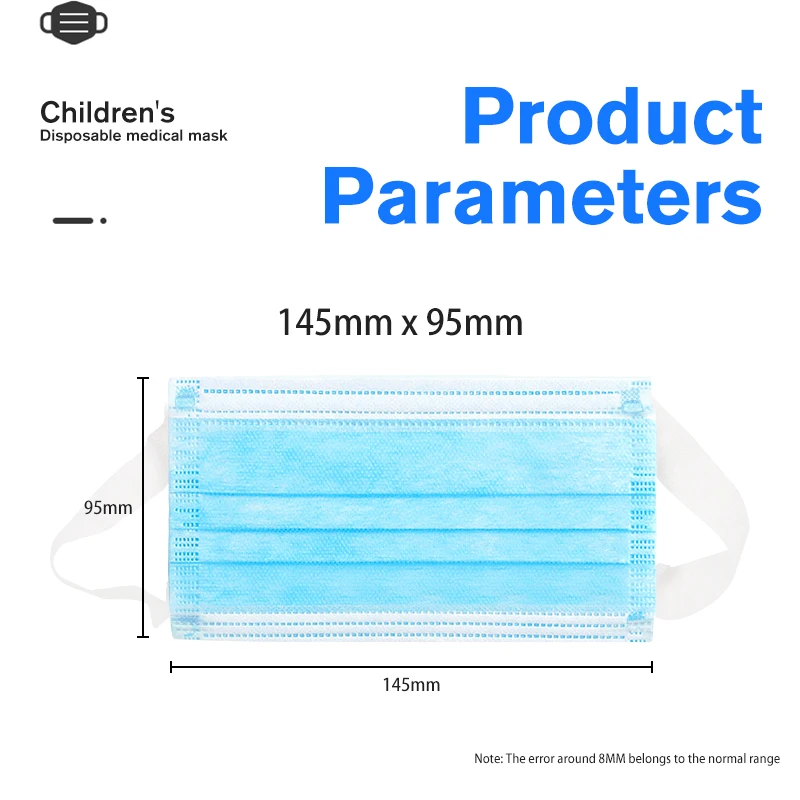 Children's
Disposable medical mask

Product Parameters

145mm x 95mm

95mm

145mm

Note: The error around 8MM belongs to the normal range